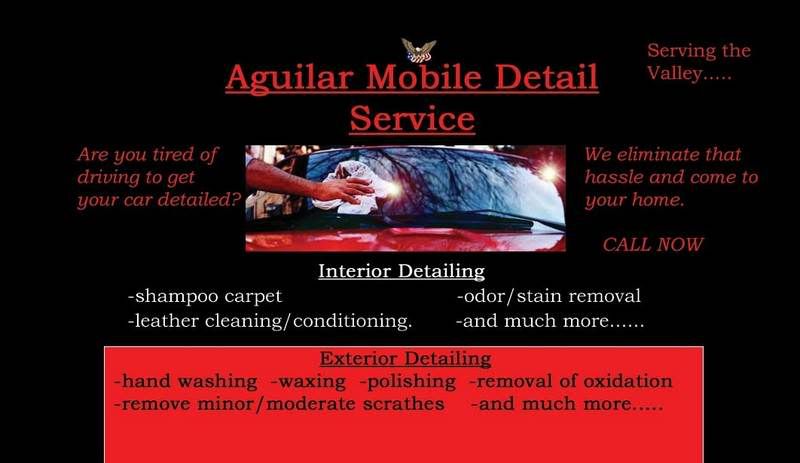 Aguilar Mobile Detail Service

Serving the Valley.....

Are you tired of driving to get your car detailed?

We eliminate that hassle and come to your home.

CALL NOW

Interior Detailing

-shampoo carpet
-leather cleaning/conditioning.
-odor/stain removal
-and much more......

Exterior Detailing

-hand washing -waxing -polishing -removal of oxidation
-remove minor/moderate scrathes -and much more.....